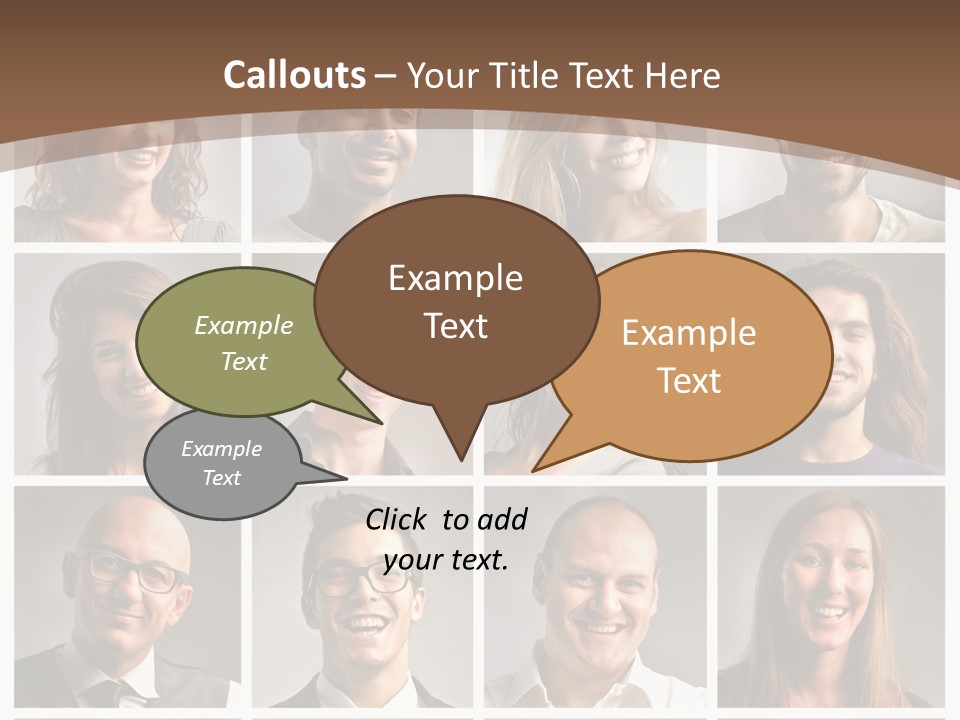 Callouts – Your Title Text Here

Example Text

Example Text

Example Text

Example Text

Click to add your text.